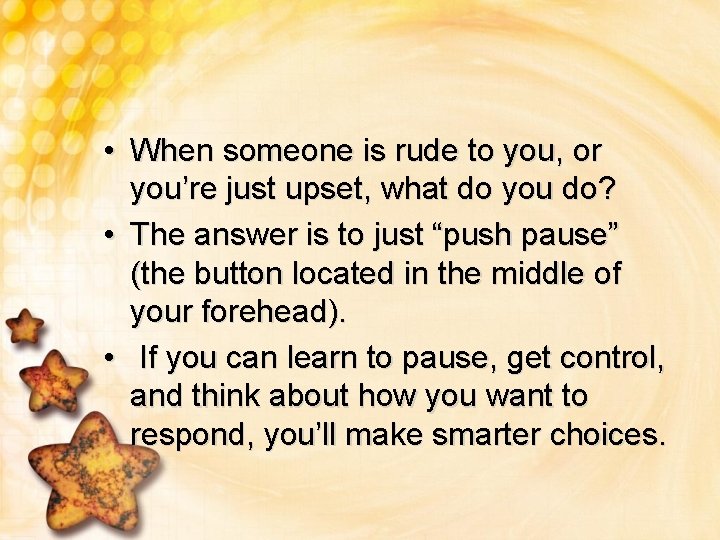 • When someone is rude to you, or you’re just upset, what do you do?

• The answer is to just “push pause” (the button located in the middle of your forehead).

• If you can learn to pause, get control, and think about how you want to respond, you’ll make smarter choices.